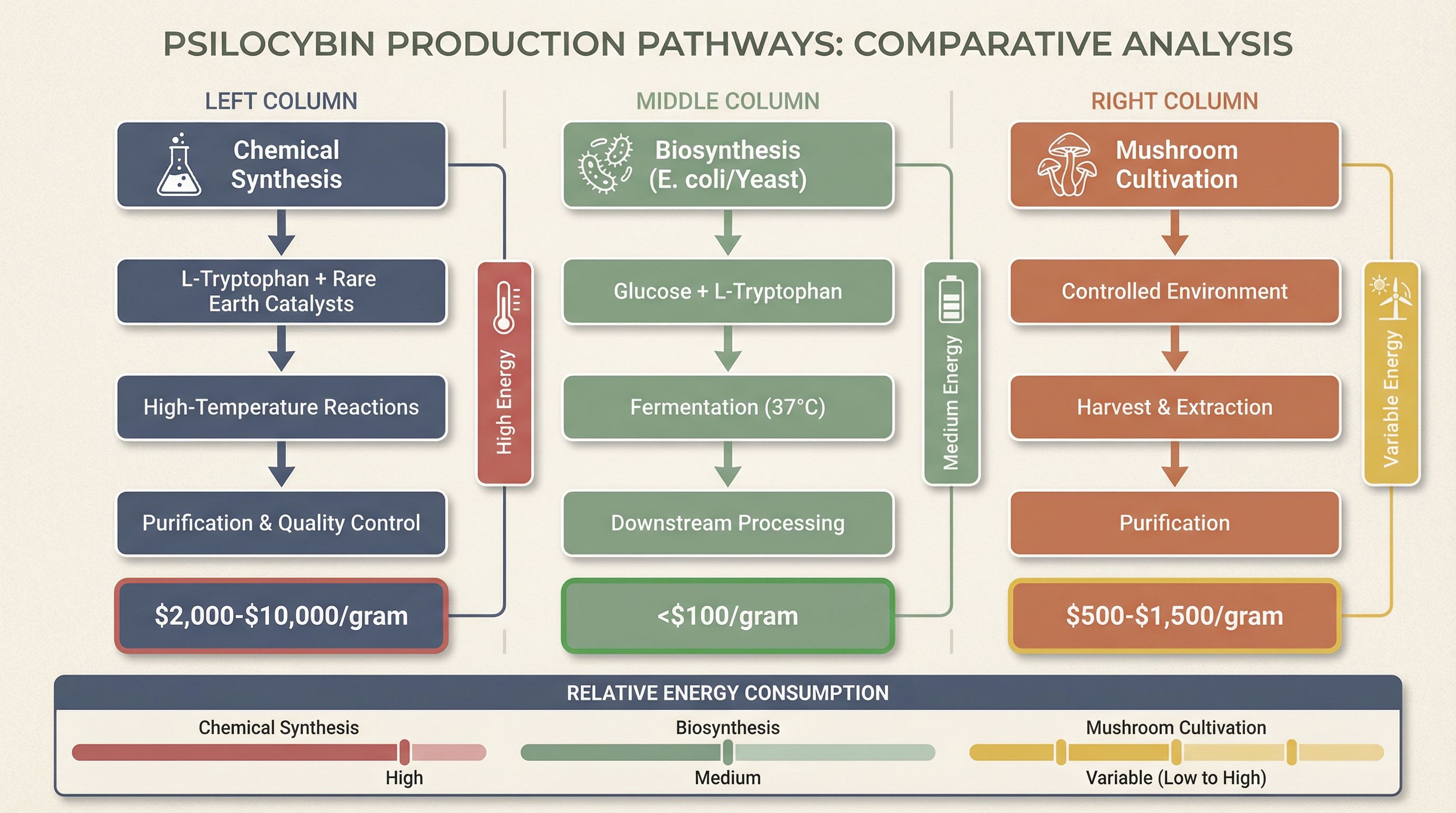 PSILOCYBIN PRODUCTION PATHWAYS: COMPARATIVE ANALYSIS

LEFT COLUMN

Chemical Synthesis

L-Tryptophan + Rare Earth Catalysts

High-Temperature Reactions

Purification & Quality Control

$2,000-$10,000/gram

High Energy

MIDDLE COLUMN

Biosynthesis (E. coli/Yeast)

Glucose + L-Tryptophan

Fermentation (37°C)

Downstream Processing

<$100/gram

Medium Energy

RIGHT COLUMN

Mushroom Cultivation

Controlled Environment

Harvest & Extraction

Purification

$500-$1,500/gram

Variable Energy

RELATIVE ENERGY CONSUMPTION

Chemical Synthesis
High

Biosynthesis
Medium

Mushroom Cultivation
Variable (Low to High)